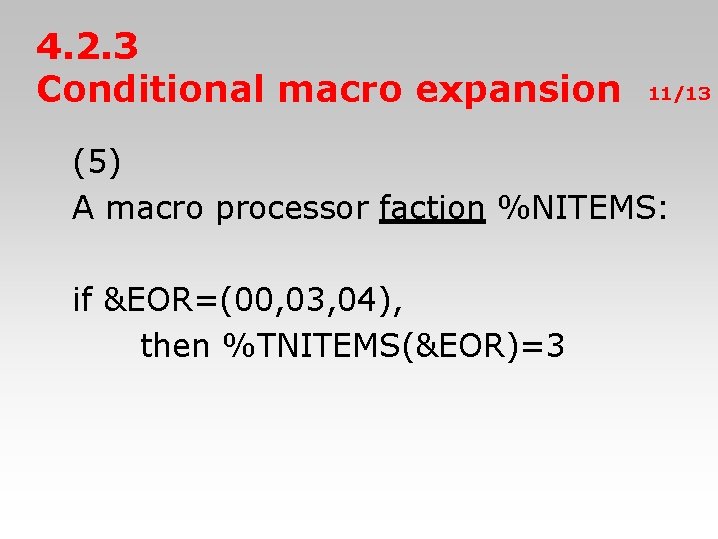 4.2.3
Conditional macro expansion 11/13

(5)
A macro processor faction %NITEMS:

if &EOR=(00,03,04),
then %TNITEMS(&EOR)=3